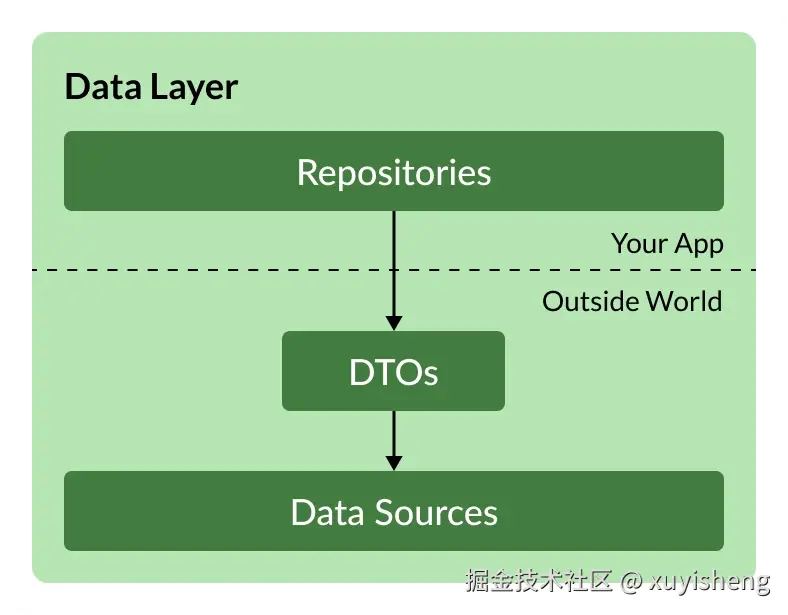 Data Layer

Repositories

Your App

Outside World

DTOs

Data Sources

掘金技术社区 @ xuyisheng